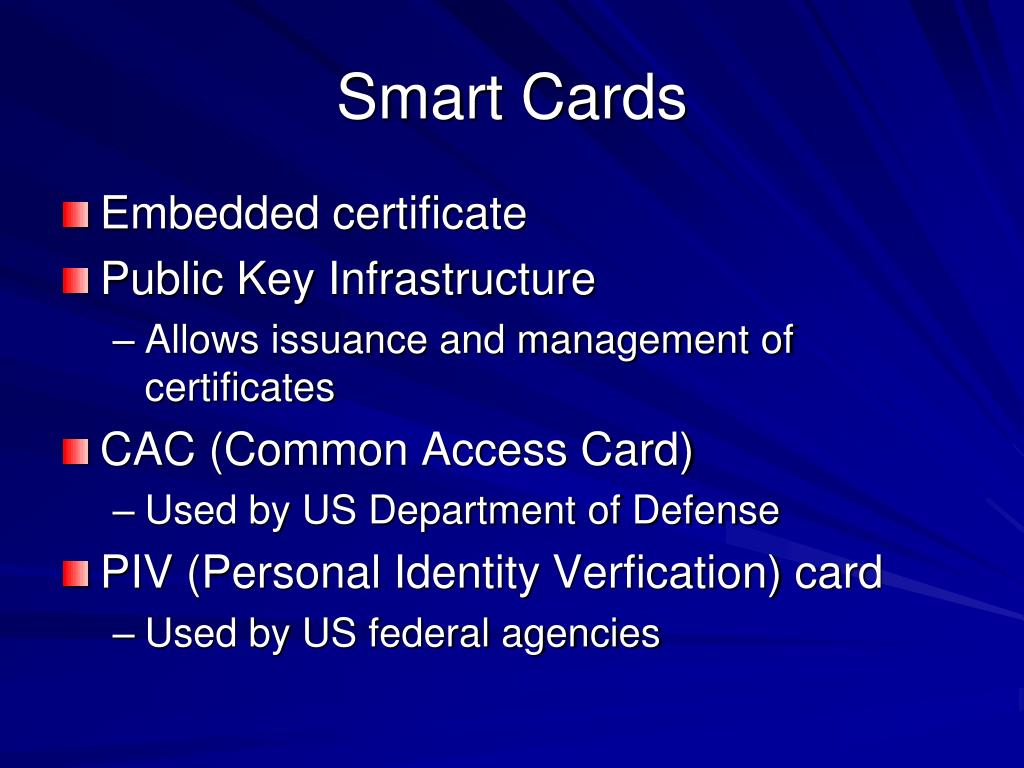 Smart Cards

Embedded certificate

Public Key Infrastructure

– Allows issuance and management of certificates

CAC (Common Access Card)

– Used by US Department of Defense

PIV (Personal Identity Verfication) card

– Used by US federal agencies